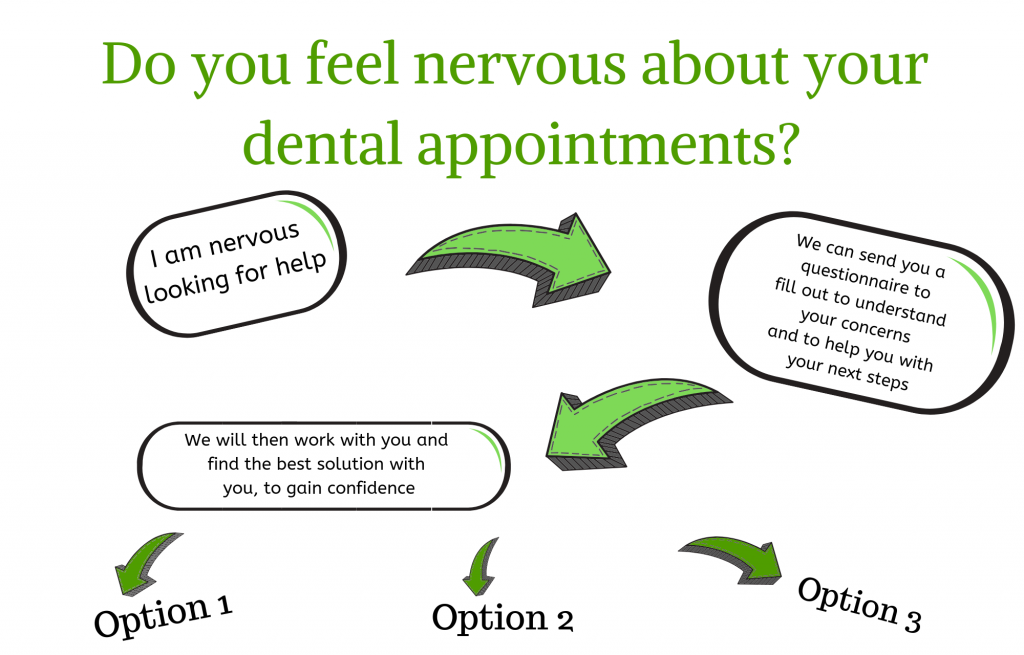 Do you feel nervous about your dental appointments?

I am nervous looking for help

We can send you a questionnaire to fill out to understand your concerns and to help you with your next steps

We will then work with you and find the best solution with you, to gain confidence

Option 1

Option 2

Option 3